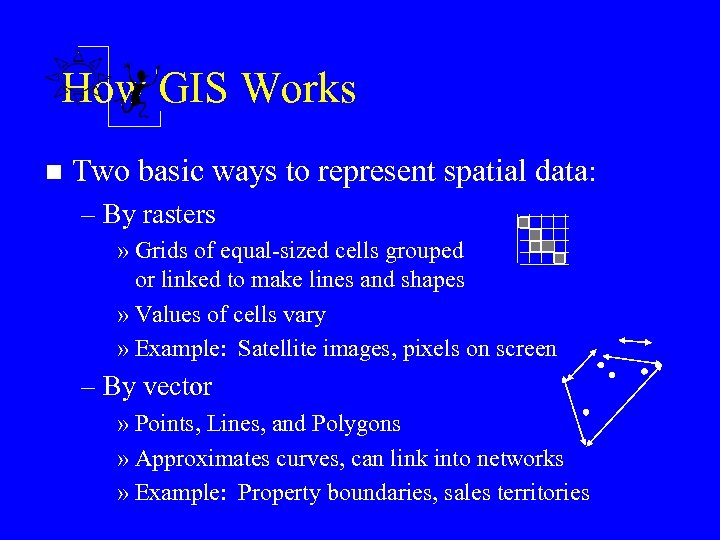 How GIS Works

■ Two basic ways to represent spatial data:

– By rasters

» Grids of equal-sized cells grouped or linked to make lines and shapes

» Values of cells vary

» Example: Satellite images, pixels on screen

– By vector

» Points, Lines, and Polygons

» Approximates curves, can link into networks

» Example: Property boundaries, sales territories